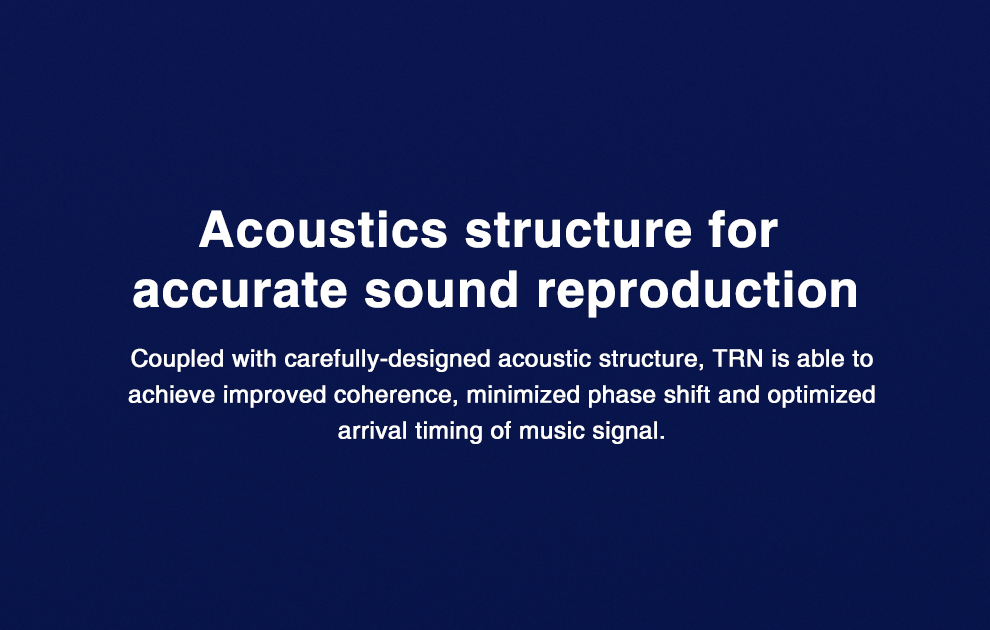 Acoustics structure for accurate sound reproduction

Coupled with carefully-designed acoustic structure, TRN is able to achieve improved coherence, minimized phase shift and optimized arrival timing of music signal.